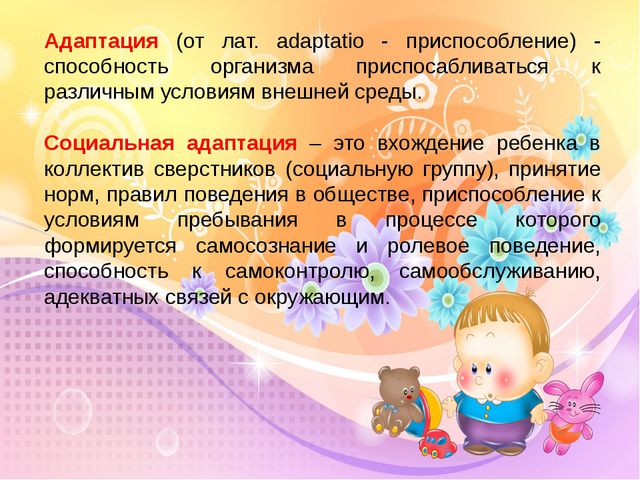 Адаптация (от лат. adaptatio - приспособление) - способность организма приспосабливаться к различным условиям внешней среды.

Социальная адаптация – это вхождение ребенка в коллектив сверстников (социальную группу), принятие норм, правил поведения в обществе, приспособление к условиям пребывания в процессе которого формируется самосознание и ролевое поведение, способность к самоконтролю, самообслуживанию, адекватных связей с окружающим.